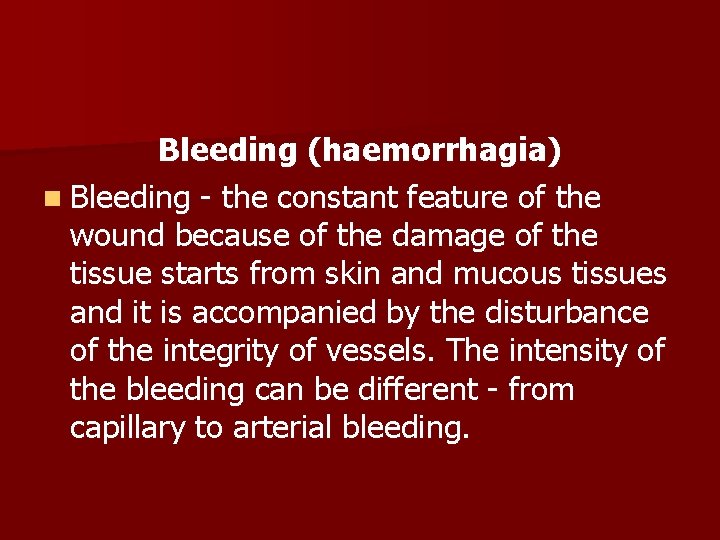 Bleeding (haemorrhagia)

Bleeding - the constant feature of the wound because of the damage of the tissue starts from skin and mucous tissues and it is accompanied by the disturbance of the integrity of vessels. The intensity of the bleeding can be different - from capillary to arterial bleeding.